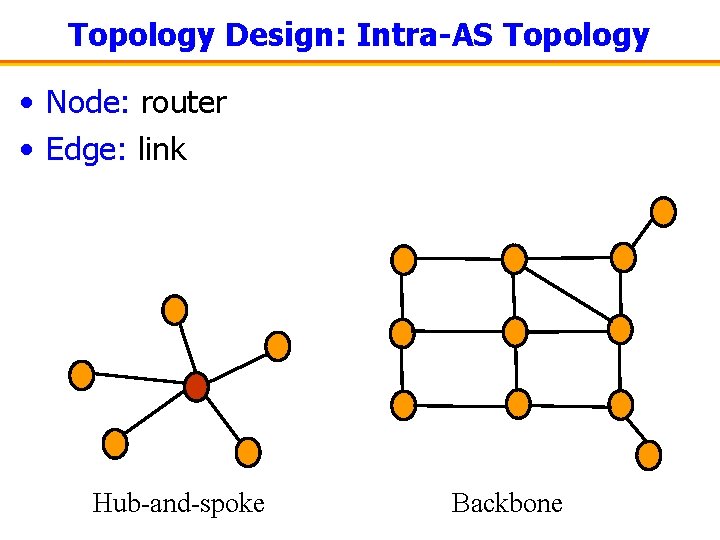 Topology Design: Intra-AS Topology

• Node: router
• Edge: link

Hub-and-spoke

Backbone